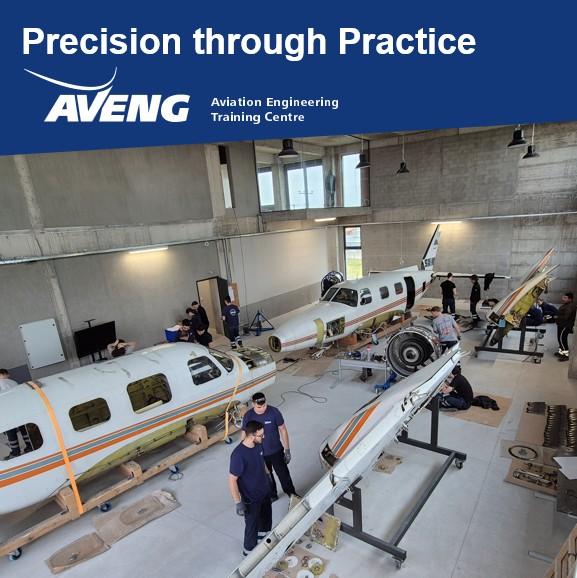 Precision through Practice

AVENG

Aviation Engineering
Training Centre